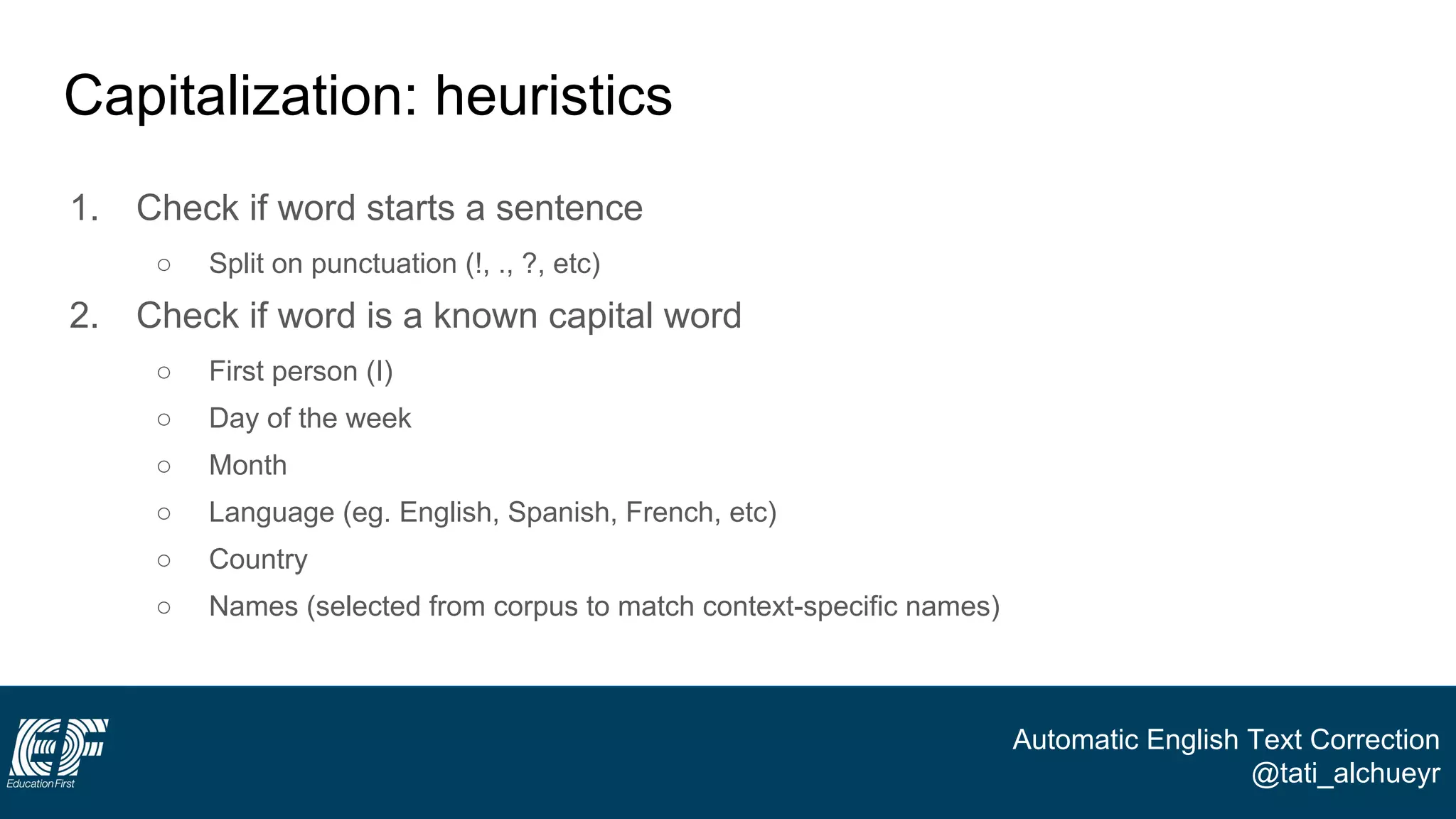 Capitalization: heuristics

1. Check if word starts a sentence
    ○ Split on punctuation (!, ., ?, etc)
2. Check if word is a known capital word
    ○ First person (I)
    ○ Day of the week
    ○ Month
    ○ Language (eg. English, Spanish, French, etc)
    ○ Country
    ○ Names (selected from corpus to match context-specific names)

EF
Education First

Automatic English Text Correction
@tati_alchueyr